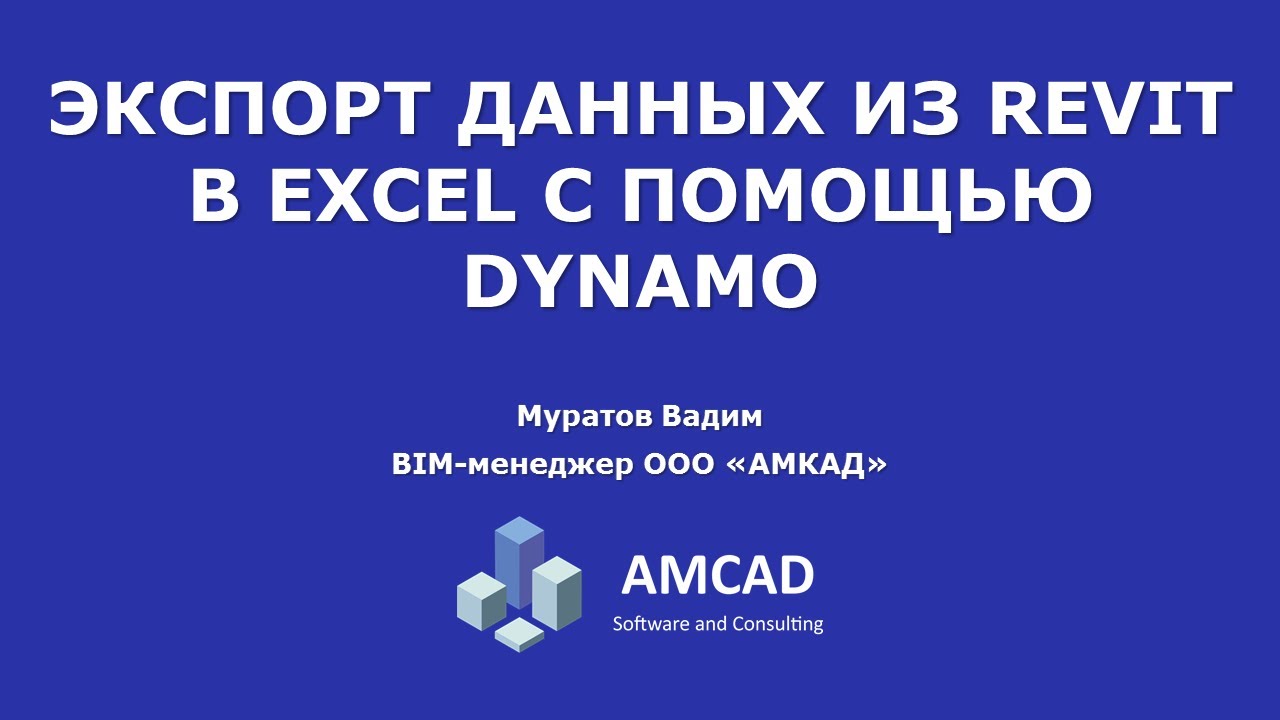 ЭКСПОРТ ДАННЫХ ИЗ REVIT
В EXCEL С ПОМОЩЬЮ
DYNAMO

Муратов Вадим

BIM-менеджер ООО «АМКАД»

AMCAD
Software and Consulting